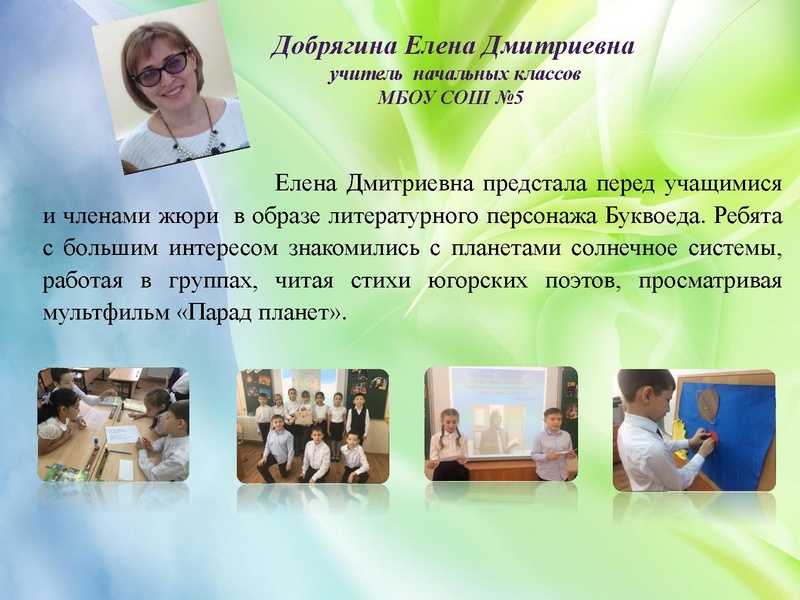 Добрягина Елена Дмитриевна
учитель начальных классов
МБОУ СОШ №5

Елена Дмитриевна предстала перед учащимися и членами жюри в образе литературного персонажа Буквоеда. Ребята с большим интересом знакомились с планетами солнечное системы, работая в группах, читая стихи югорских поэтов, просматривая мультфильм «Парад планет».